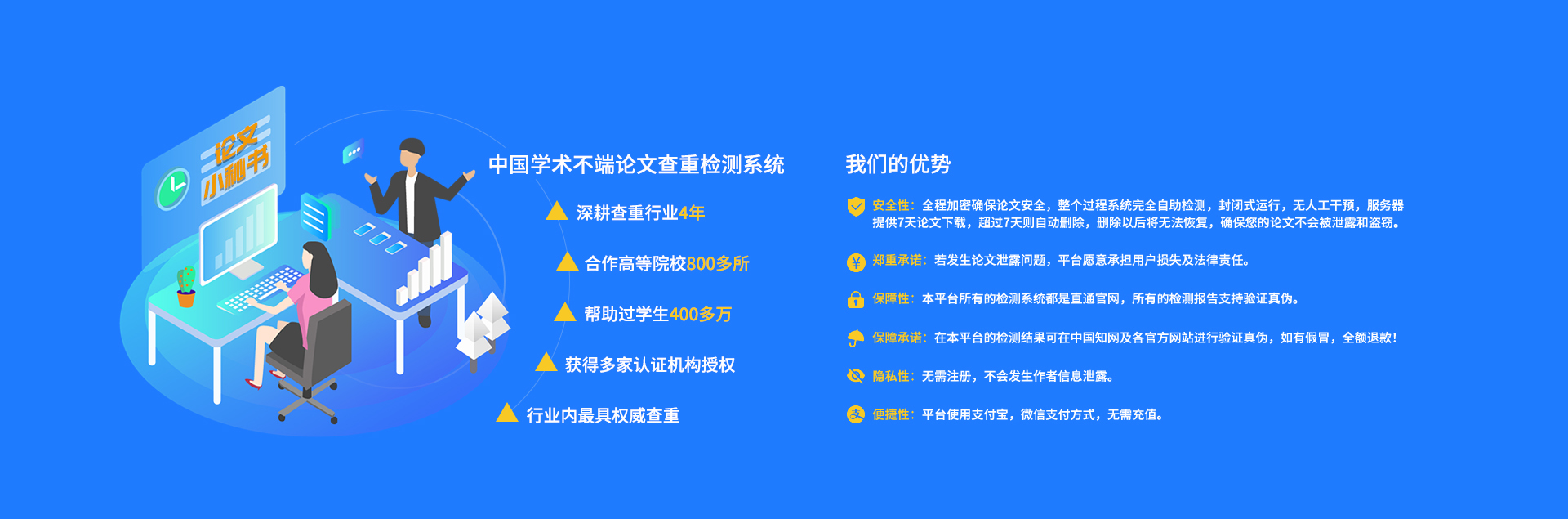 论文
小秘书

中国学术不端论文查重检测系统

深耕查重行业4年

合作高等院校800多所

帮助过学生400多万

获得多家认证机构授权

行业内最具权威查重

我们的优势

安全性：全程加密确保论文安全，整个过程系统完全自助检测，封闭式运行，无人工干预，服务器提供7天论文下载，超过7天则自动删除，删除以后将无法恢复，确保您的论文不会被泄露和盗窃。

郑重承诺：若发生论文泄露问题，平台愿意承担用户损失及法律责任。

保障性：本平台所有的检测系统都是直通官网，所有的检测报告支持验证真伪。

保障承诺：在本平台的检测结果可在中国知网及各官方网站进行验证真伪，如有假冒，全额退款！

隐私性：无需注册，不会发生作者信息泄露。

便捷性：平台使用支付宝，微信支付方式，无需充值。